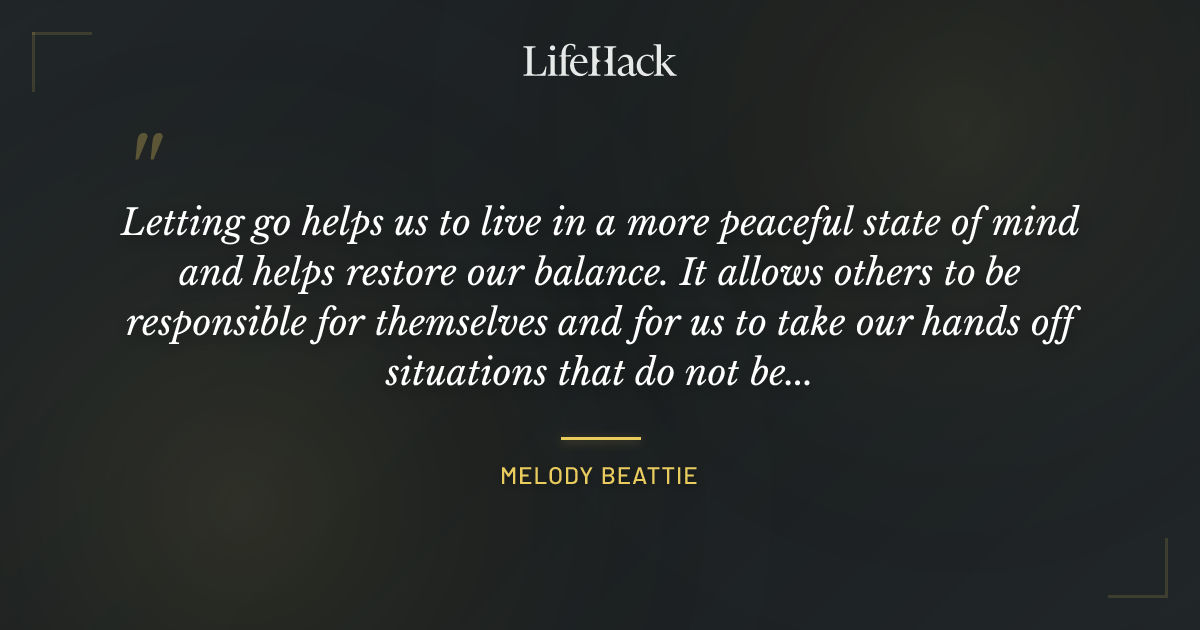 LifeHack

"

Letting go helps us to live in a more peaceful state of mind and helps restore our balance. It allows others to be responsible for themselves and for us to take our hands off situations that do not be...

MELODY BEATTIE